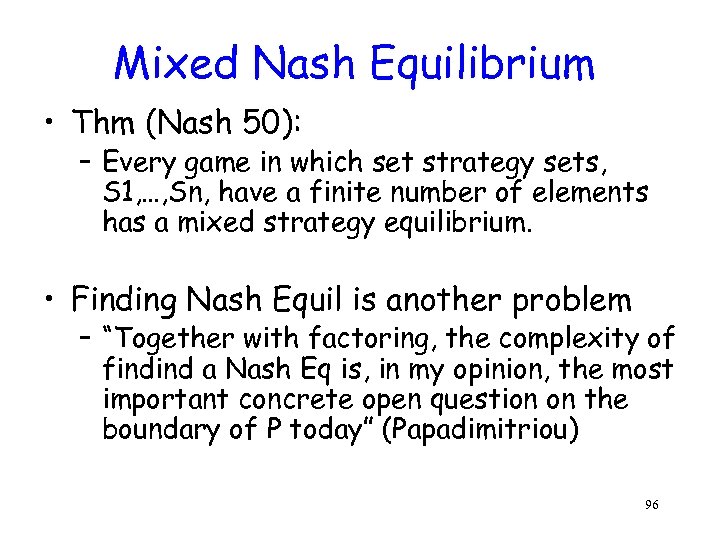 Mixed Nash Equilibrium

• Thm (Nash 50):
– Every game in which set strategy sets, S1,…,Sn, have a finite number of elements has a mixed strategy equilibrium.

• Finding Nash Equil is another problem
– "Together with factoring, the complexity of findind a Nash Eq is, in my opinion, the most important concrete open question on the boundary of P today" (Papadimitriou)

96